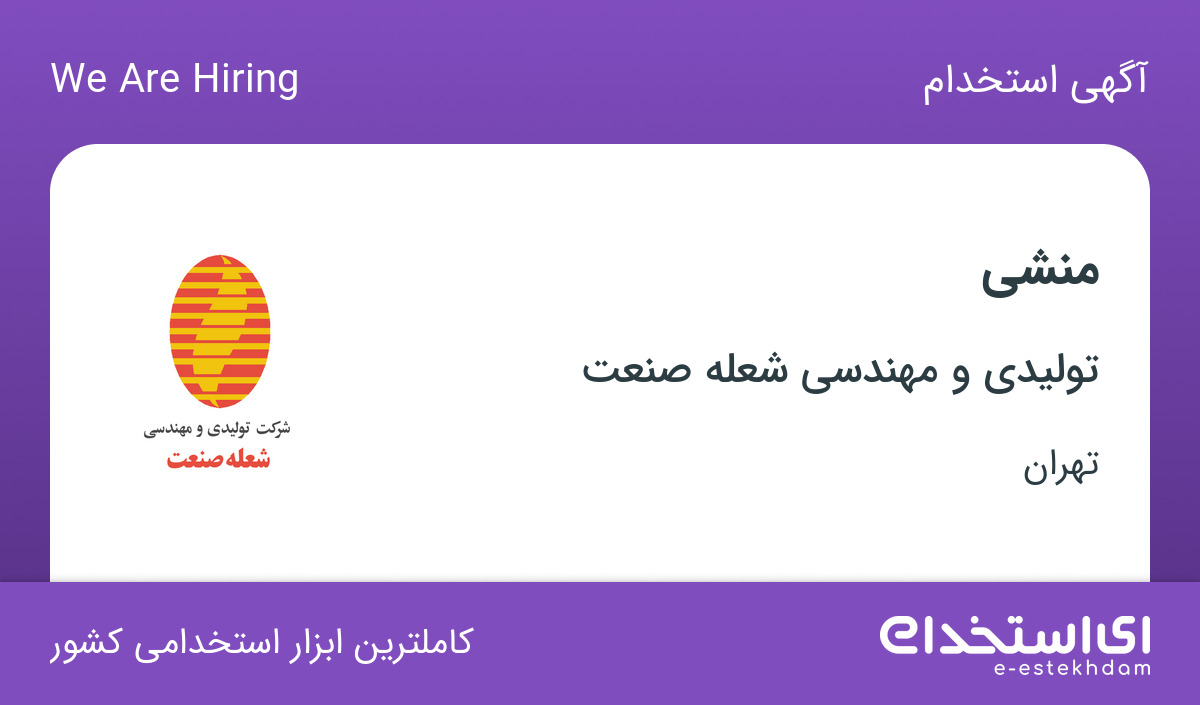 آگهی استخدام

We Are Hiring

منشی

تولیدی و مهندسی شعله صنعت

تهران

شرکت تولیدی و مهندسی
شعله صنعت

کاملترین ابزار استخدامی کشور

ای استخدام
e-estekhdam